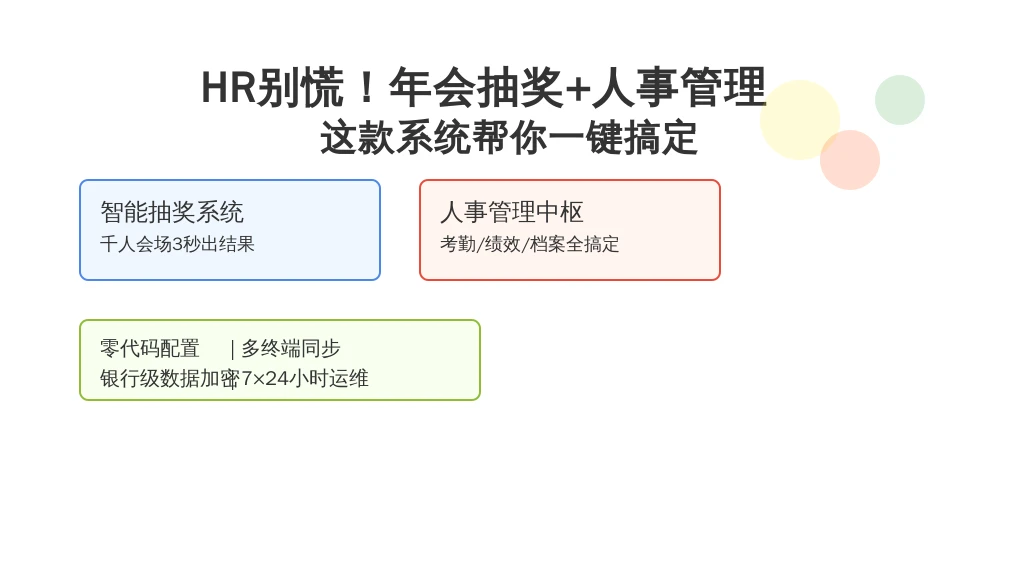 HR别慌！年会抽奖+人事管理
这款系统帮你一键搞定

智能抽奖系统
千人会场3秒出结果

人事管理中枢
考勤/绩效/档案全搞定

零代码配置 | 多终端同步
银行级数据加密 | 7×24小时运维